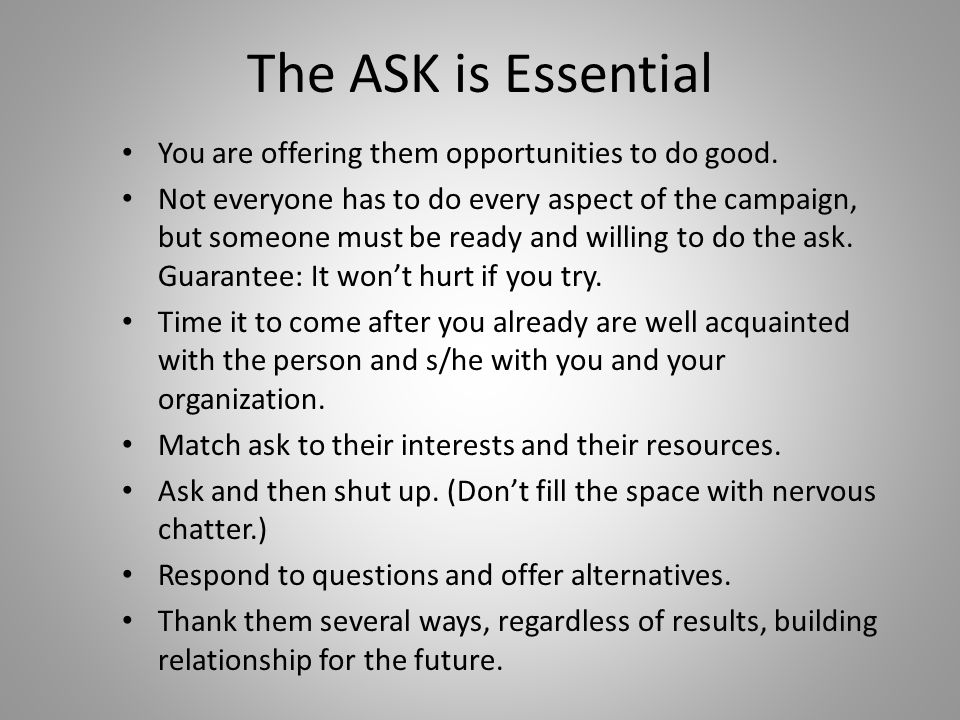 The ASK is Essential

• You are offering them opportunities to do good.
• Not everyone has to do every aspect of the campaign, but someone must be ready and willing to do the ask. Guarantee: It won't hurt if you try.
• Time it to come after you already are well acquainted with the person and s/he with you and your organization.
• Match ask to their interests and their resources.
• Ask and then shut up. (Don't fill the space with nervous chatter.)
• Respond to questions and offer alternatives.
• Thank them several ways, regardless of results, building relationship for the future.